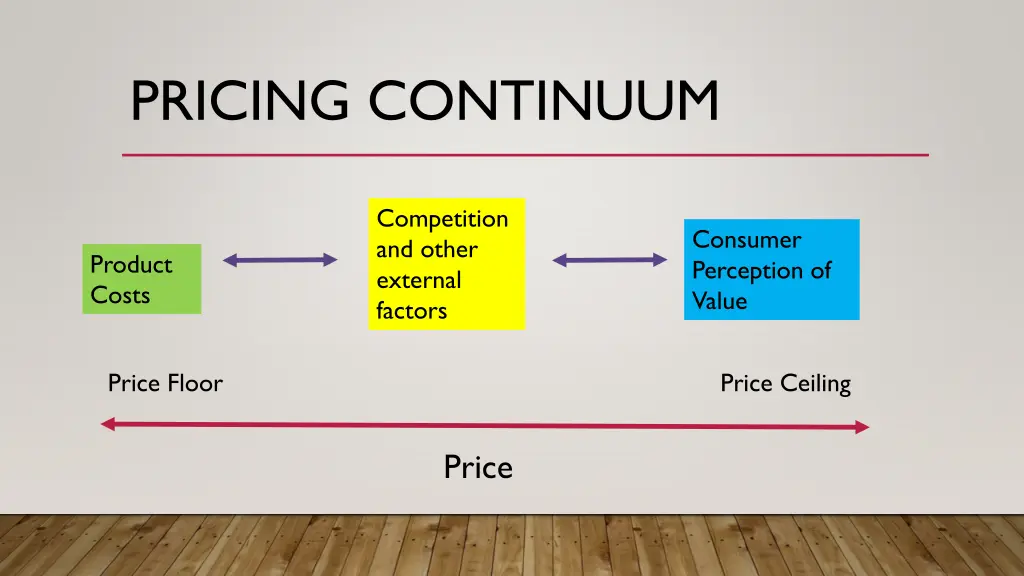 PRICING CONTINUUM

Product Costs

Competition and other external factors

Consumer Perception of Value

Price Floor

Price Ceiling

Price